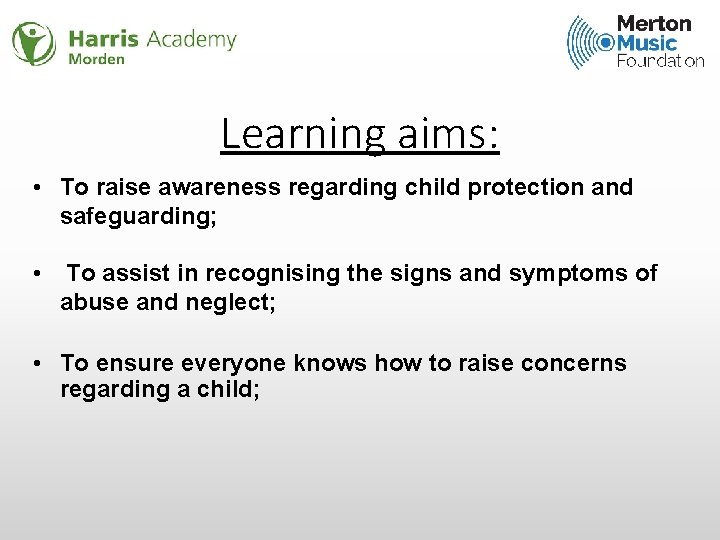 Harris Academy
Morden

Merton
Music
Foundation

Learning aims:

• To raise awareness regarding child protection and safeguarding;

• To assist in recognising the signs and symptoms of abuse and neglect;

• To ensure everyone knows how to raise concerns regarding a child;